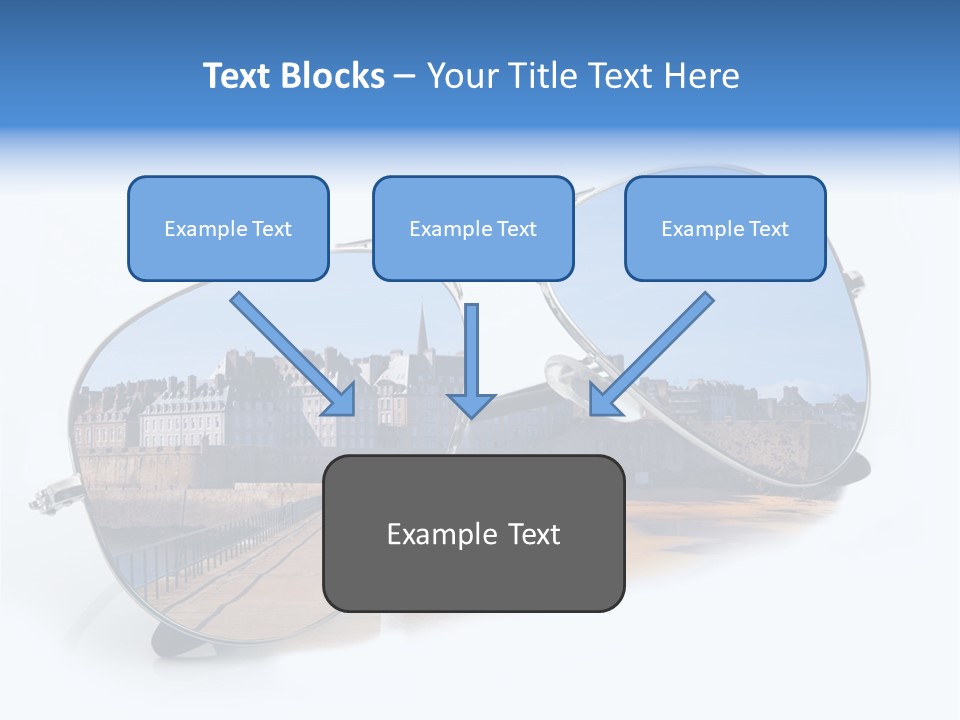 Text Blocks – Your Title Text Here

Example Text

Example Text

Example Text

Example Text